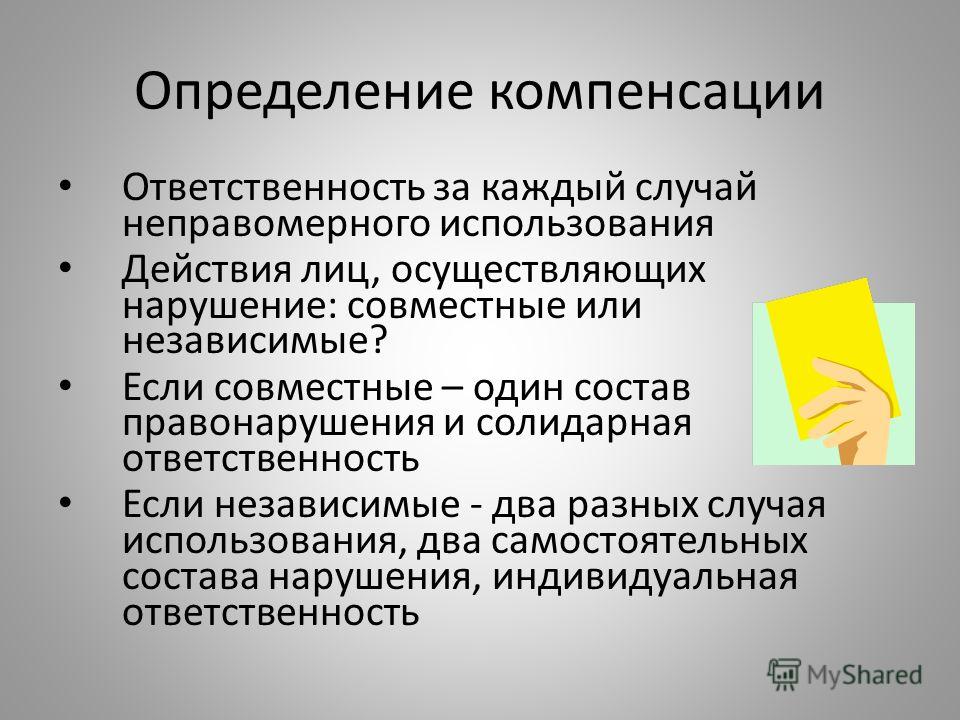 Определение компенсации

• Ответственность за каждый случай неправомерного использования
• Действия лиц, осуществляющих нарушение: совместные или независимые?
• Если совместные – один состав правонарушения и солидарная ответственность
• Если независимые - два разных случая использования, два самостоятельных состава нарушения, индивидуальная ответственность

MyShared